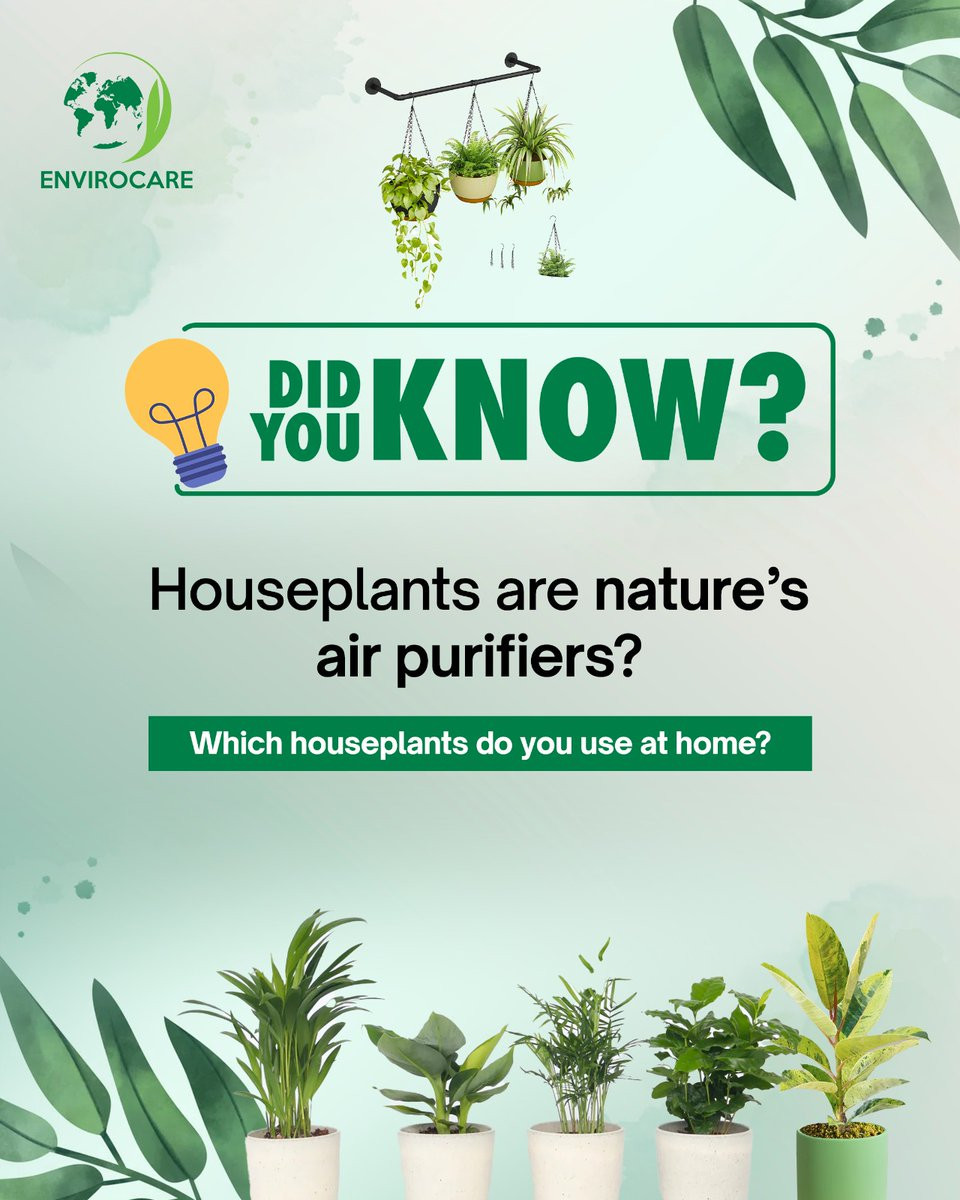 ENVIROCARE

DID YOU KNOW?

Houseplants are nature's air purifiers?

Which houseplants do you use at home?